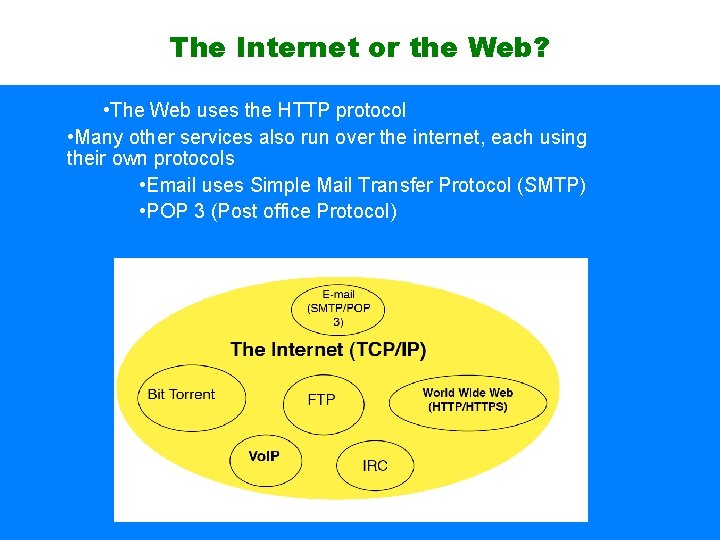 The Internet or the Web?

•The Web uses the HTTP protocol

•Many other services also run over the internet, each using their own protocols

•Email uses Simple Mail Transfer Protocol (SMTP)

•POP 3 (Post office Protocol)

E-mail (SMTP/POP 3)

The Internet (TCP/IP)

Bit Torrent

FTP

World Wide Web (HTTP/HTTPS)

VoIP

IRC